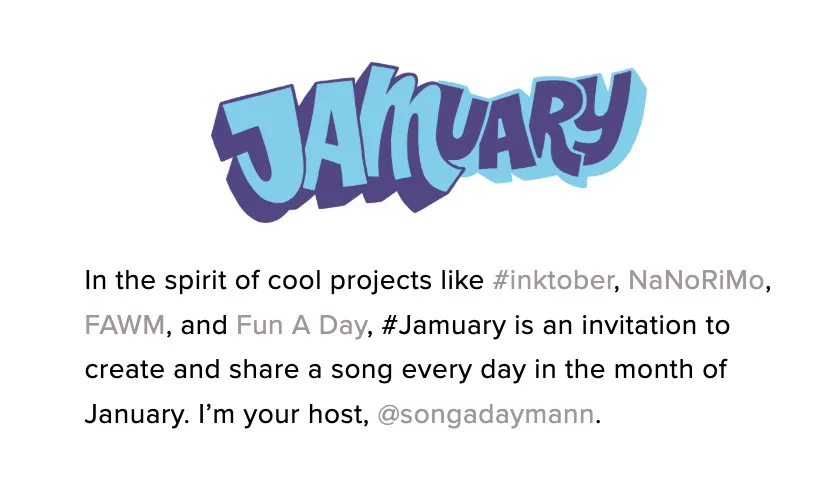 JAMUARY

In the spirit of cool projects like #inktober, NaNoRiMo, FAWM, and Fun A Day, #Jamuary is an invitation to create and share a song every day in the month of January. I'm your host, @songadaymann.